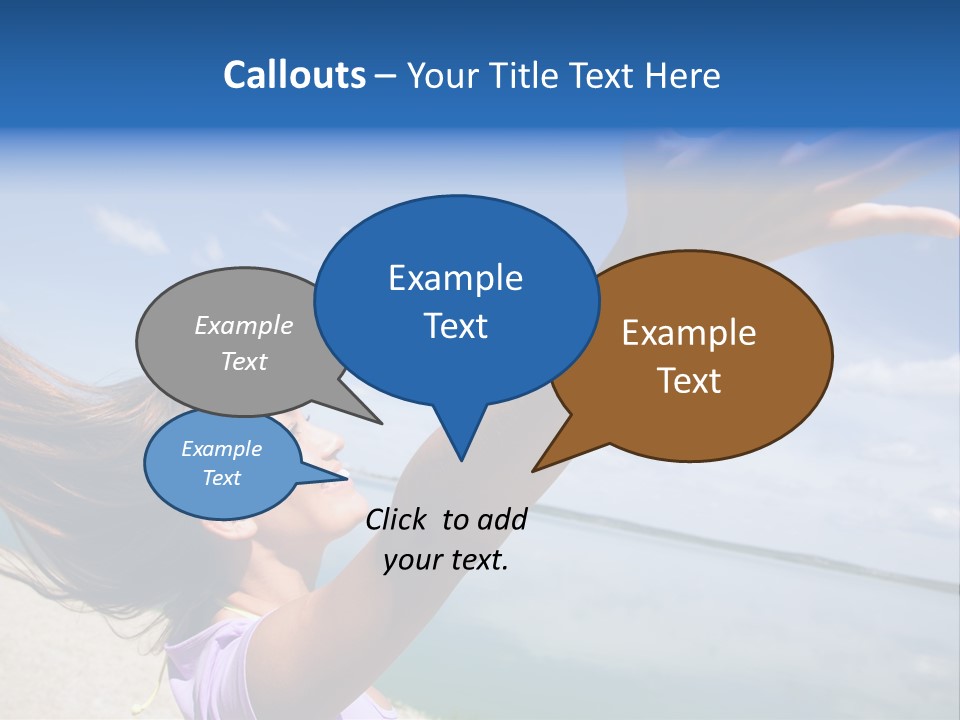 Callouts – Your Title Text Here

Example Text

Example Text

Example Text

Example Text

Click to add your text.